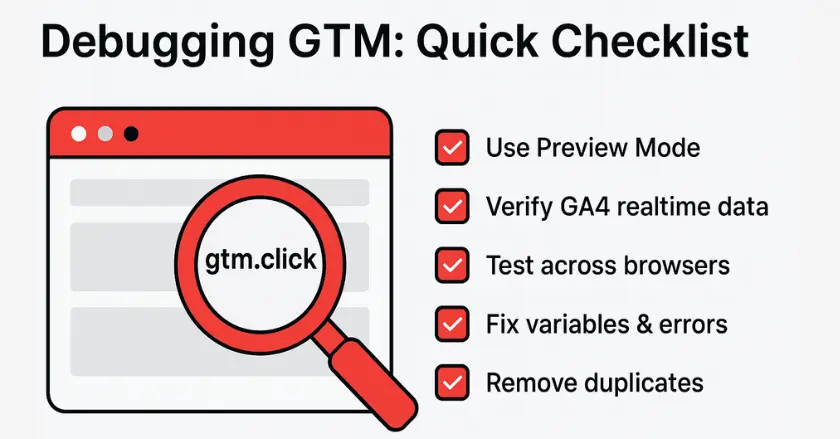 Debugging GTM: Quick Checklist

gtm.click

Use Preview Mode

Verify GA4 realtime data

Test across browsers

Fix variables & errors

Remove duplicates